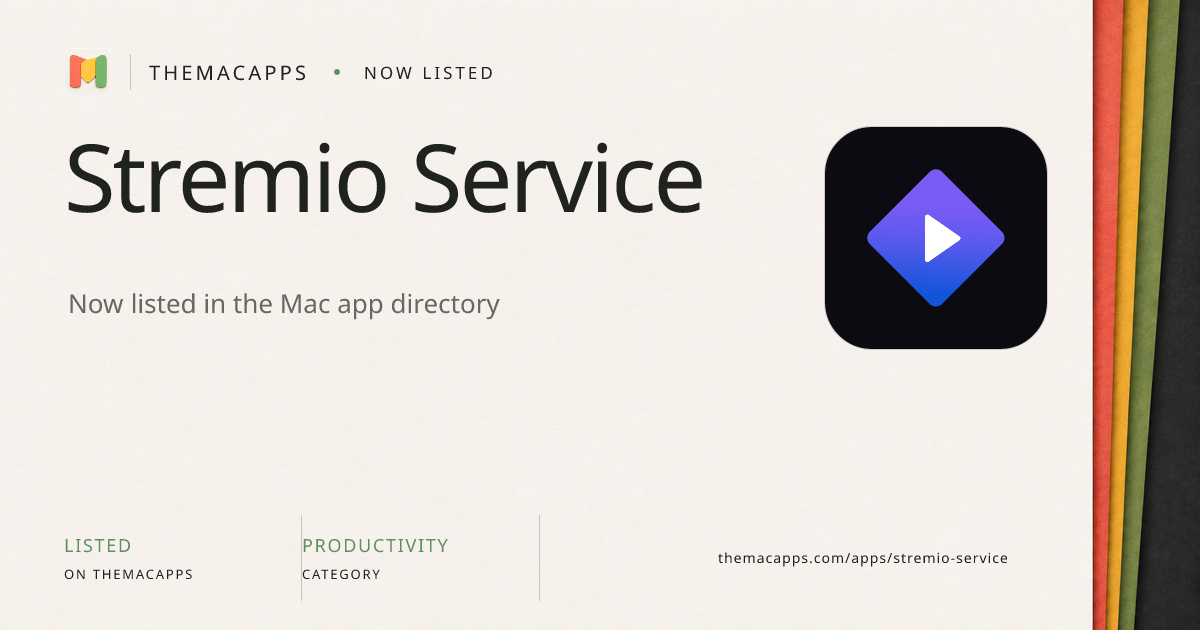 THEMACAPPS • NOW LISTED

Stremio Service

Now listed in the Mac app directory

LISTED
ON THEMACAPPS

PRODUCTIVITY
CATEGORY

themacapps.com/apps/stremio-service